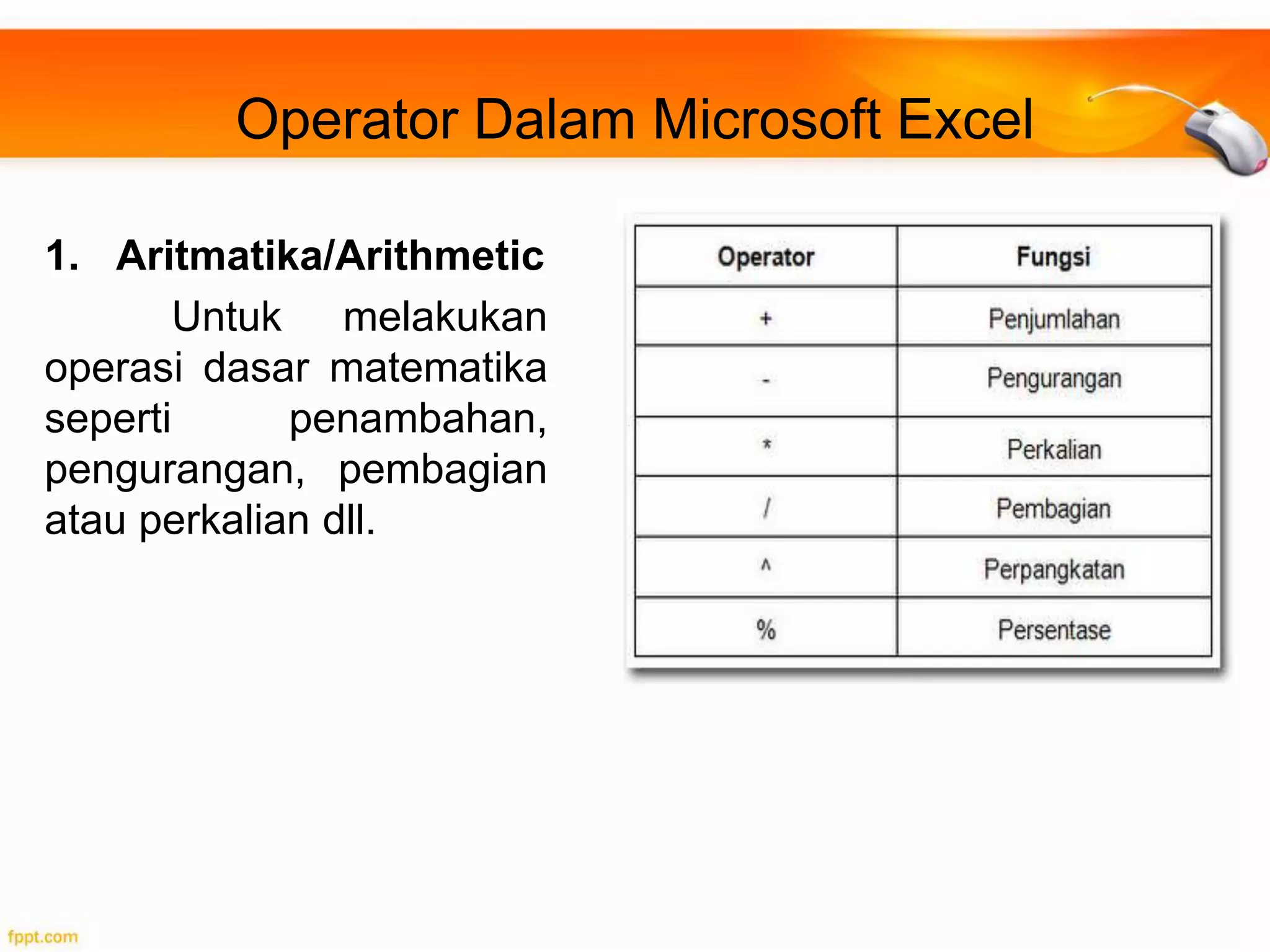 Operator Dalam Microsoft Excel

1. Aritmatika/Arithmetic

Untuk melakukan operasi dasar matematika seperti penambahan, pengurangan, pembagian atau perkalian dll.

| Operator | Fungsi |
|---|---|
| + | Penjumlahan |
| - | Pengurangan |
| * | Perkalian |
| / | Pembagian |
| ^ | Perpangkatan |
| % | Persentase |

fppt.com